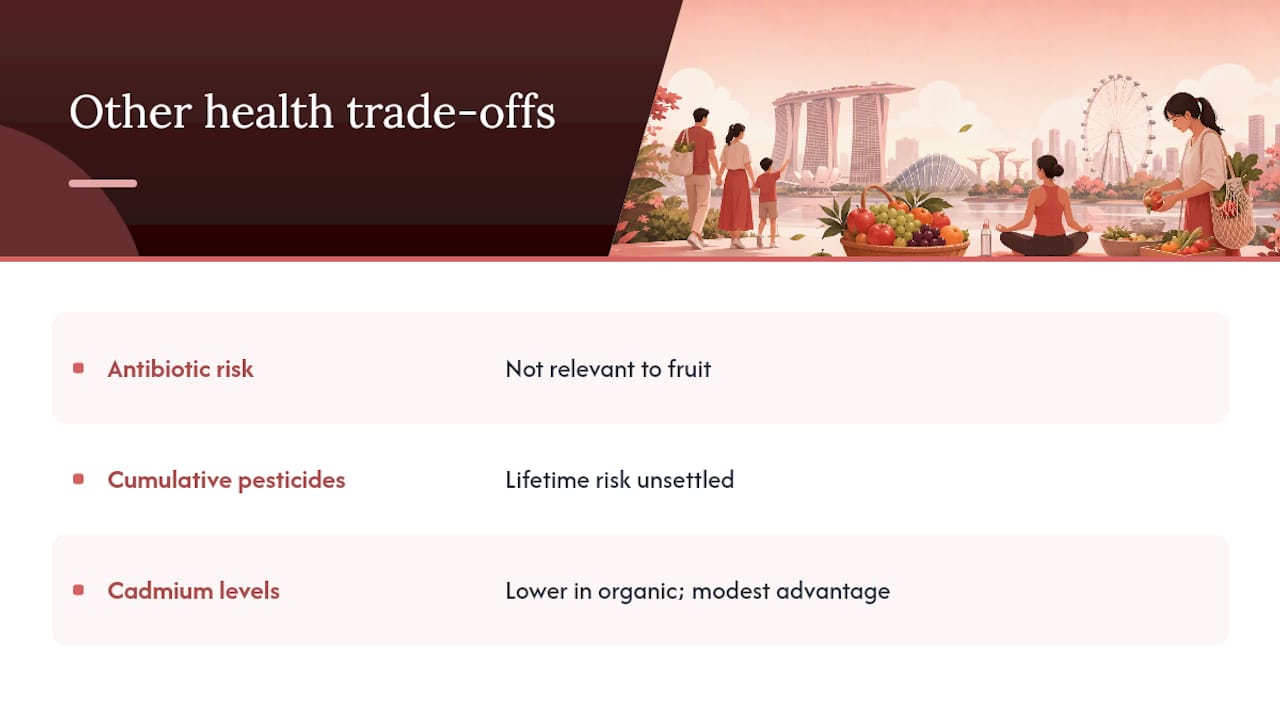 Other health trade-offs

| | |
|---|---|
| Antibiotic risk | Not relevant to fruit |
| Cumulative pesticides | Lifetime risk unsettled |
| Cadmium levels | Lower in organic; modest advantage |